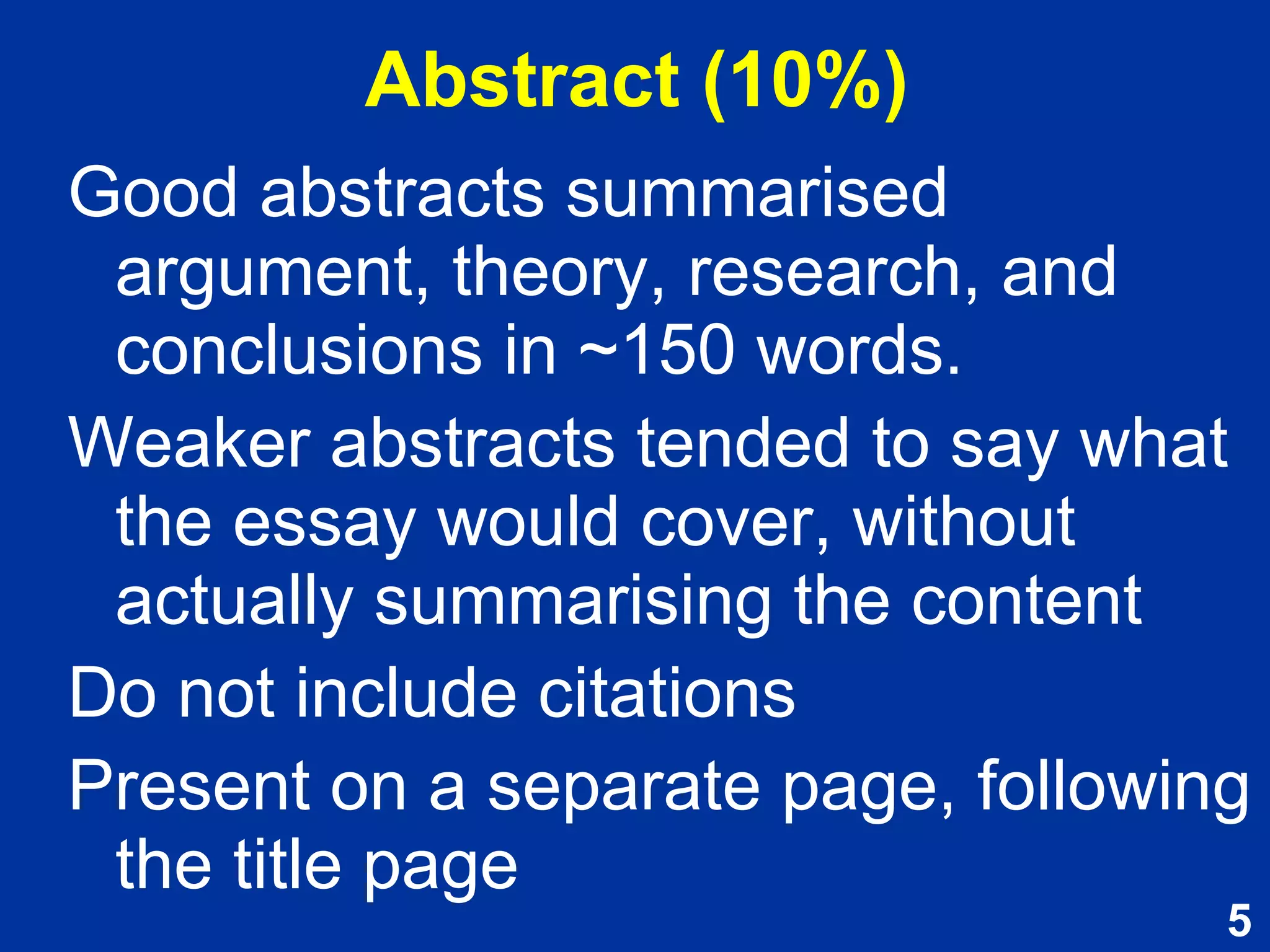 Abstract (10%)

Good abstracts summarised argument, theory, research, and conclusions in ~150 words.

Weaker abstracts tended to say what the essay would cover, without actually summarising the content

Do not include citations

Present on a separate page, following the title page

5